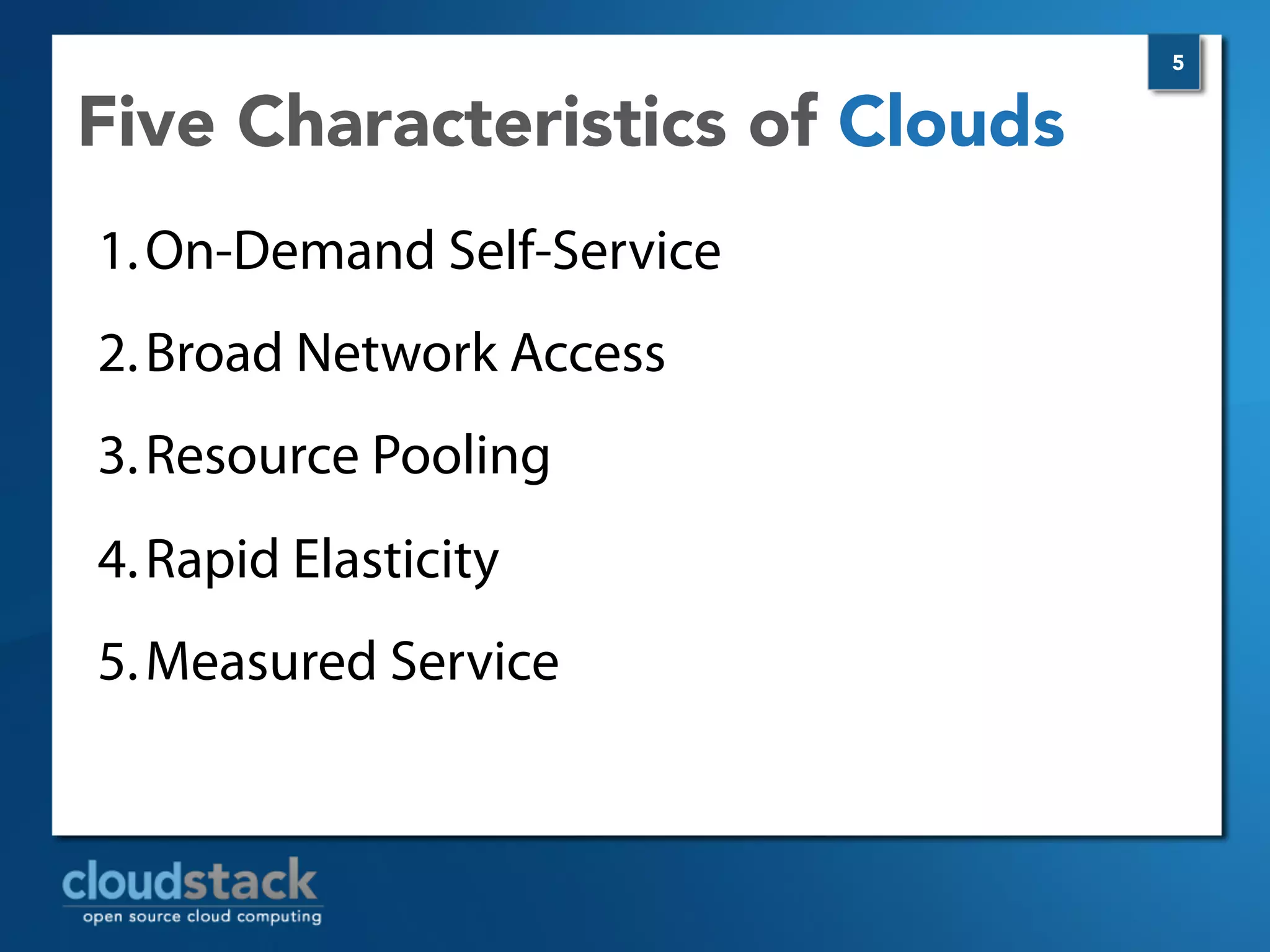 5

Five Characteristics of Clouds

1. On-Demand Self-Service

2. Broad Network Access

3. Resource Pooling

4. Rapid Elasticity

5. Measured Service

cloudstack
open source cloud computing